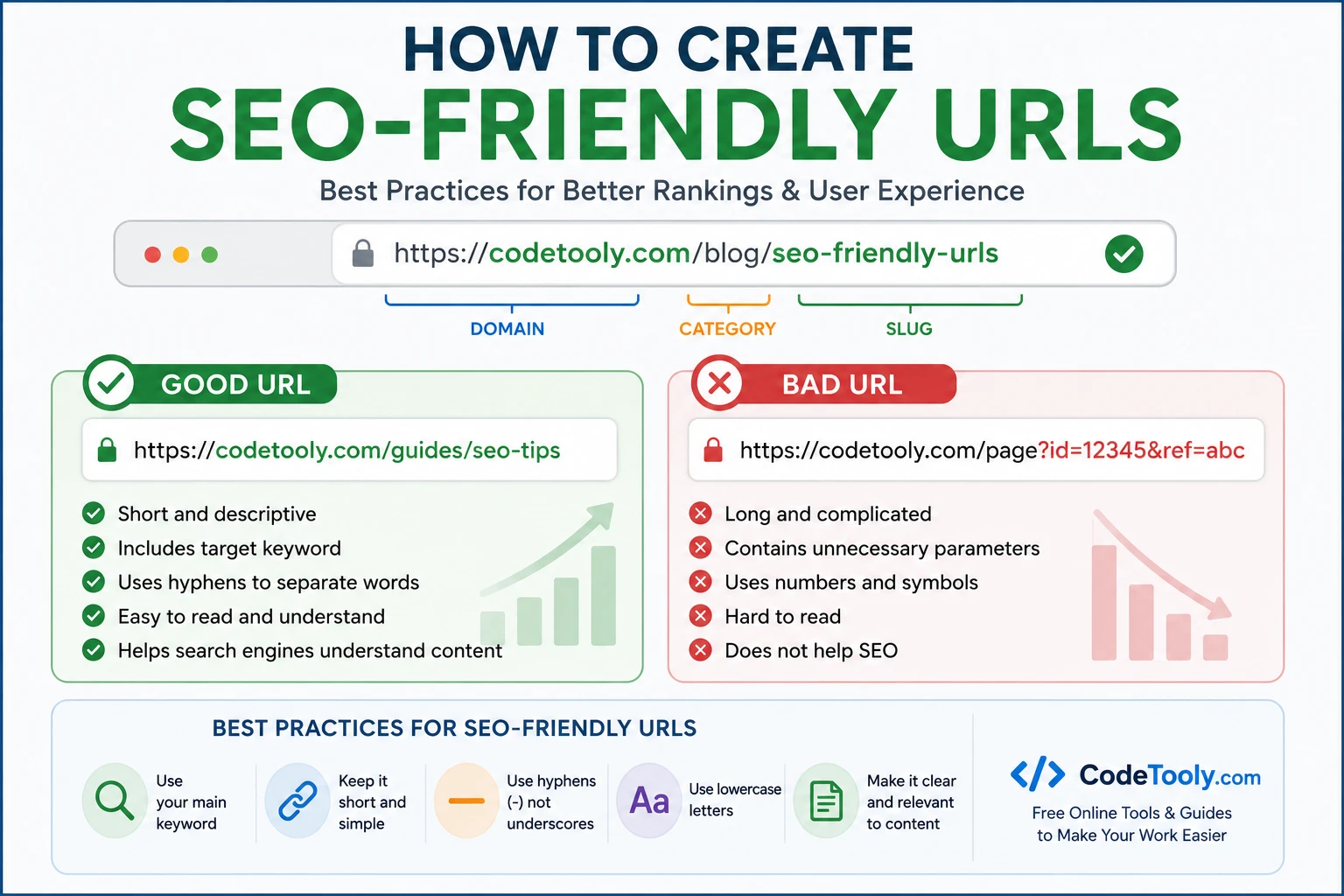 HOW TO CREATE
SEO-FRIENDLY URLS
Best Practices for Better Rankings & User Experience

https://codetooly.com/blog/seo-friendly-urls

DOMAIN
CATEGORY
SLUG

GOOD URL
https://codetooly.com/guides/seo-tips
Short and descriptive
Includes target keyword
Uses hyphens to separate words
Easy to read and understand
Helps search engines understand content

BAD URL
https://codetooly.com/page?id=12345&ref=abc
Long and complicated
Contains unnecessary parameters
Uses numbers and symbols
Hard to read
Does not help SEO

BEST PRACTICES FOR SEO-FRIENDLY URLS
Use your main keyword
Keep it short and simple
Use hyphens (-) not underscores
Aa
Use lowercase letters
Make it clear and relevant to content

</> CodeTooly.com
Free Online Tools & Guides to Make Your Work Easier